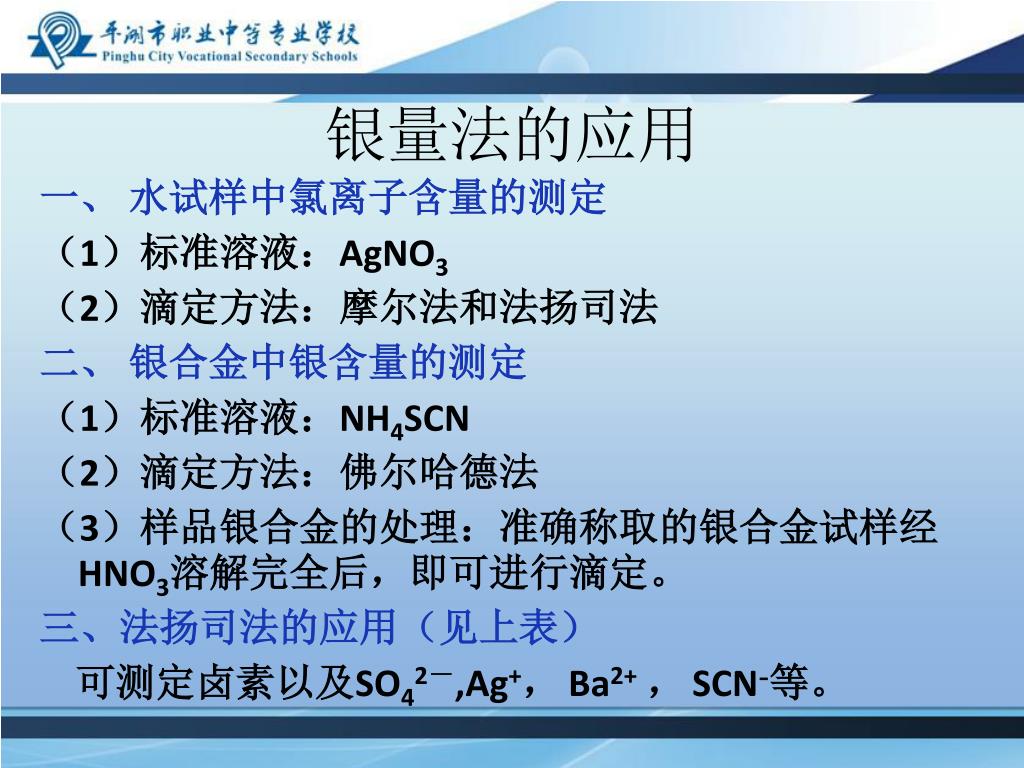 平湖市职业中等专业学校
Pinghu City Vocational Secondary Schools

银量法的应用

一、 水试样中氯离子含量的测定

（1）标准溶液：$AgNO_3$

（2）滴定方法：摩尔法和法扬司法

二、 银合金中银含量的测定

（1）标准溶液：$NH_4SCN$

（2）滴定方法：佛尔哈德法

（3）样品银合金的处理：准确称取的银合金试样经$HNO_3$溶解完全后，即可进行滴定。

三、法扬司法的应用（见上表）

可测定卤素以及$SO_4^{2-}$,$Ag^+$， $Ba^{2+}$ ， $SCN^-$等。